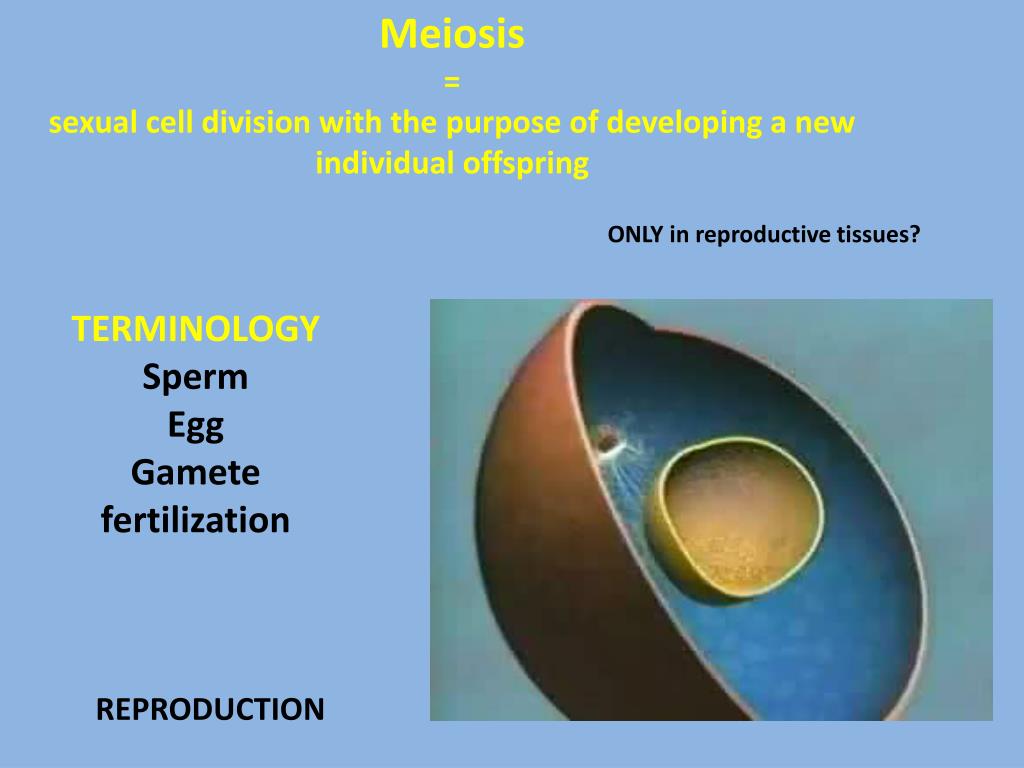 Meiosis
=
sexual cell division with the purpose of developing a new individual offspring

ONLY in reproductive tissues?

TERMINOLOGY
Sperm
Egg
Gamete
fertilization

REPRODUCTION